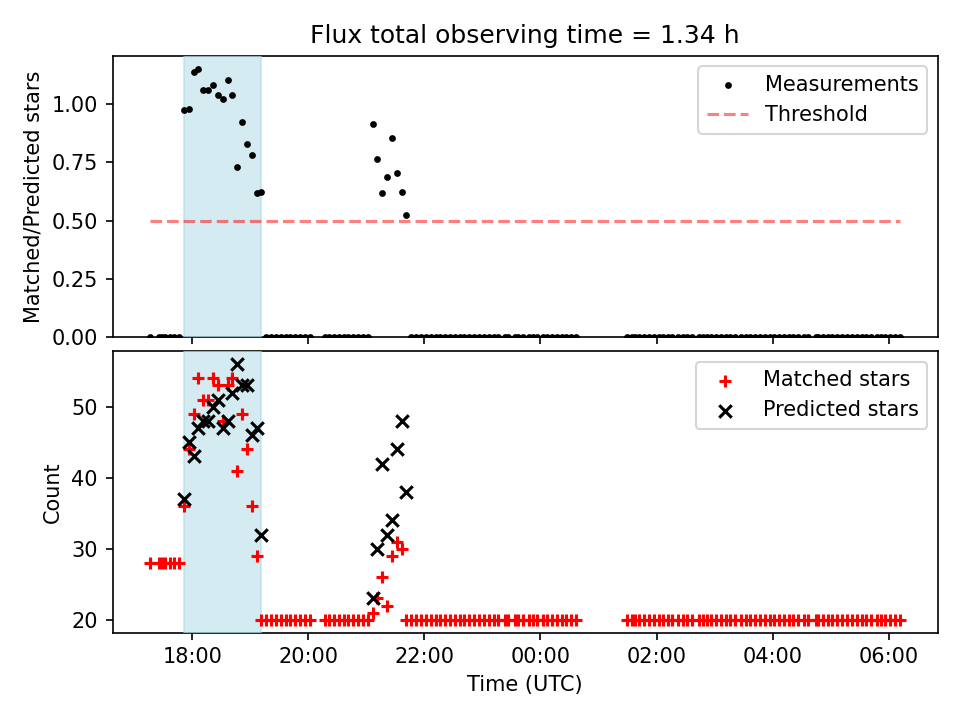 Flux total observing time = 1.34 h

Matched/Predicted stars

1.00
0.75
0.50
0.25
0.00

Measurements
Threshold

Count

50
40
30
20

Matched stars
Predicted stars

18:00
20:00
22:00
00:00
02:00
04:00
06:00

Time (UTC)